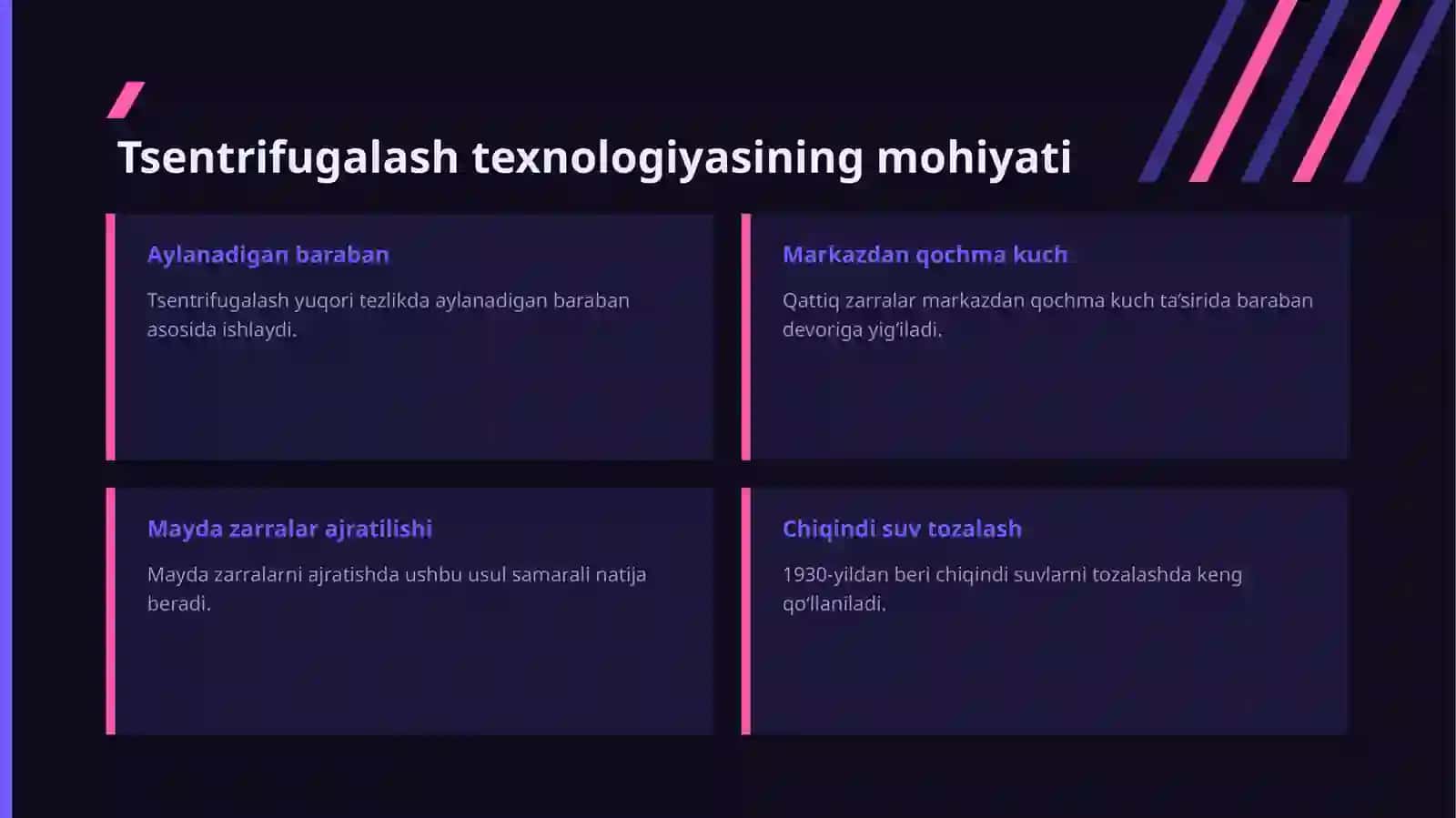 Tsentrifugalash texnologiyasining mohiyati

Aylanadigan baraban

Tsentrifugalash yuqori tezlikda aylanadigan baraban asosida ishlaydi.

Markazdan qochma kuch

Qattiq zarralar markazdan qochma kuch ta'sirida baraban devoriga yig'iladi.

Mayda zarralar ajratilishi

Mayda zarralarni ajratishda ushbu usul samarali natija beradi.

Chiqindi suv tozalash

1930-yildan beri chiqindi suvlarni tozalashda keng qo'llaniladi.